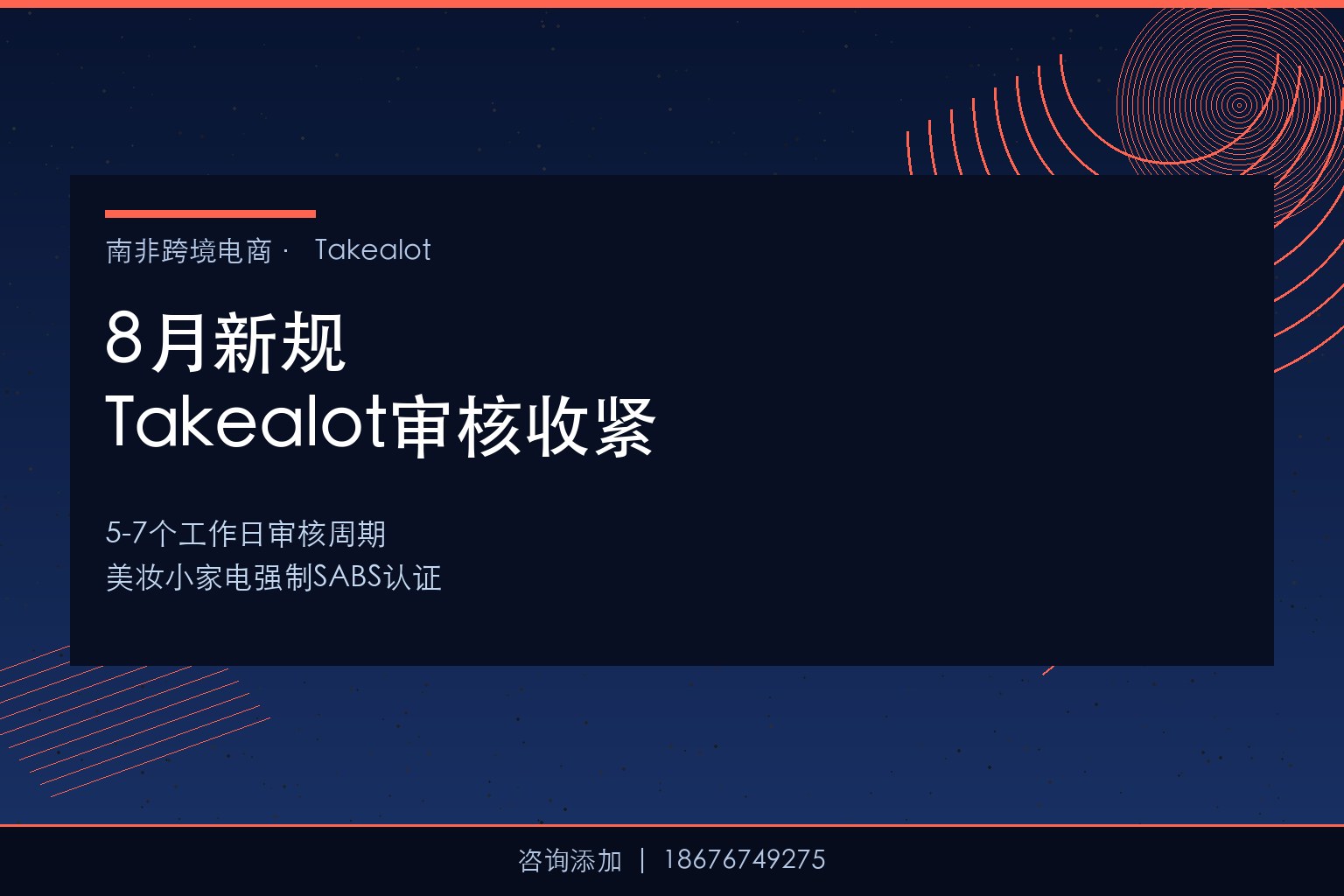 南非跨境电商 · Takealot

8月新规
Takealot审核收紧

5-7个工作日审核周期
美妆小家电强制SABS认证

咨询添加 | 18676749275